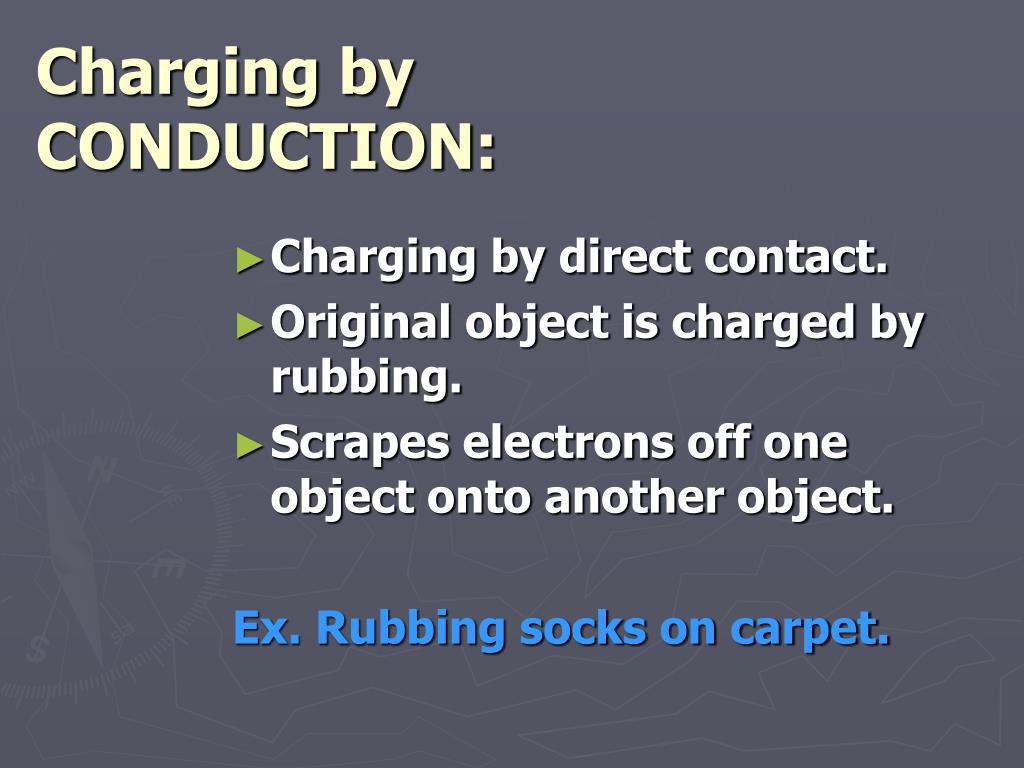 Charging by CONDUCTION:

► Charging by direct contact.
► Original object is charged by rubbing.
► Scrapes electrons off one object onto another object.

Ex. Rubbing socks on carpet.